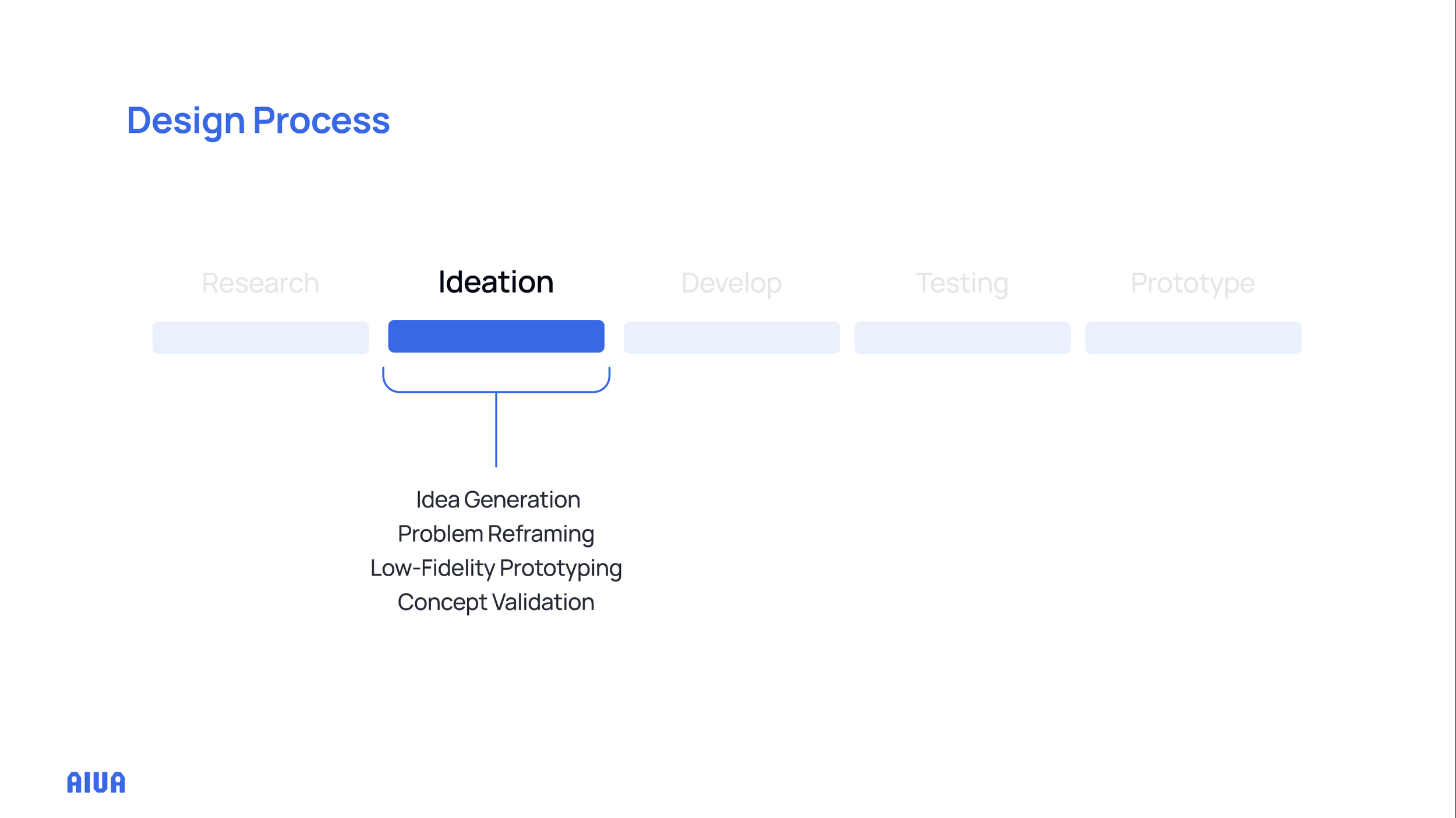 Design Process

Research

Ideation

Develop

Testing

Prototype

Idea Generation
Problem Reframing
Low-Fidelity Prototyping
Concept Validation

AIVA